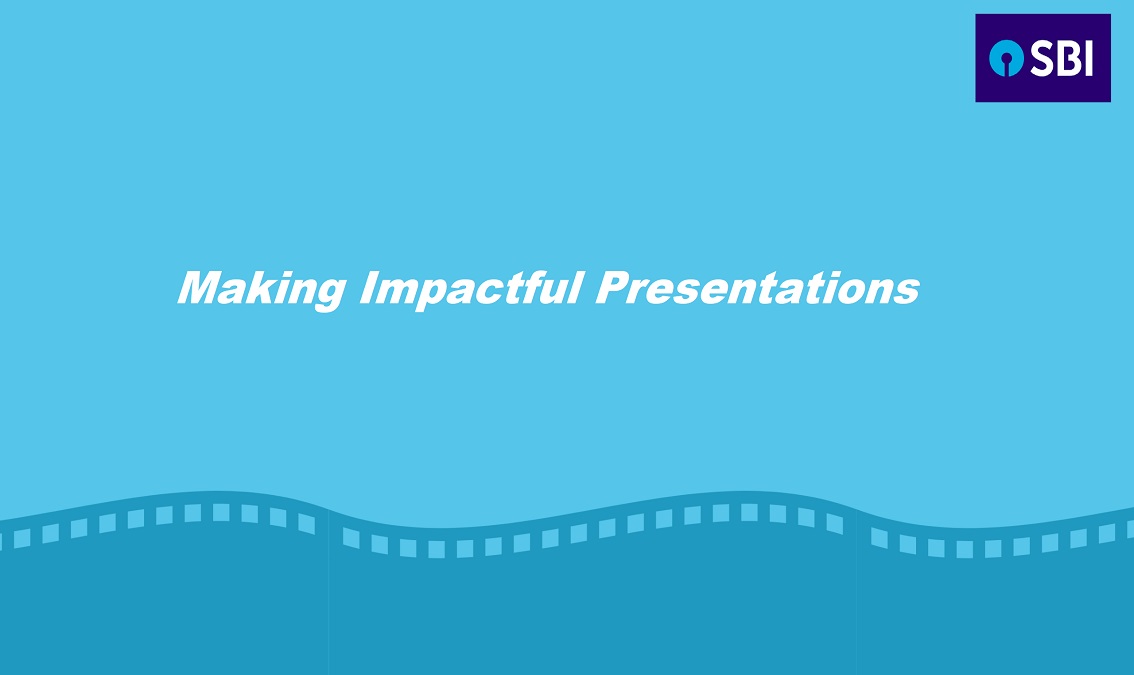 SBI

Making Impactful Presentations